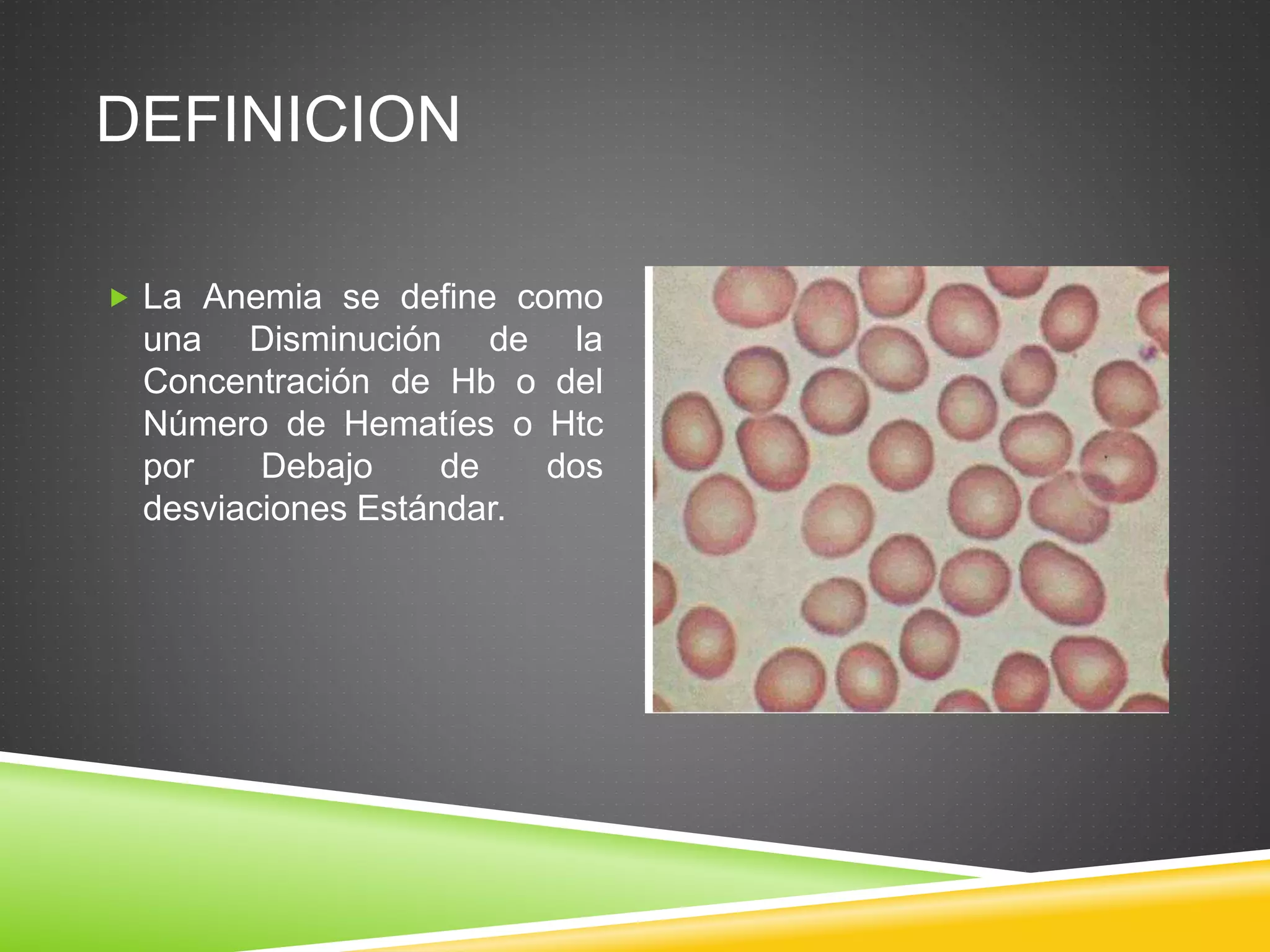 DEFINICION

La Anemia se define como una Disminución de la Concentración de Hb o del Número de Hematíes o Htc por Debajo de dos desviaciones Estándar.